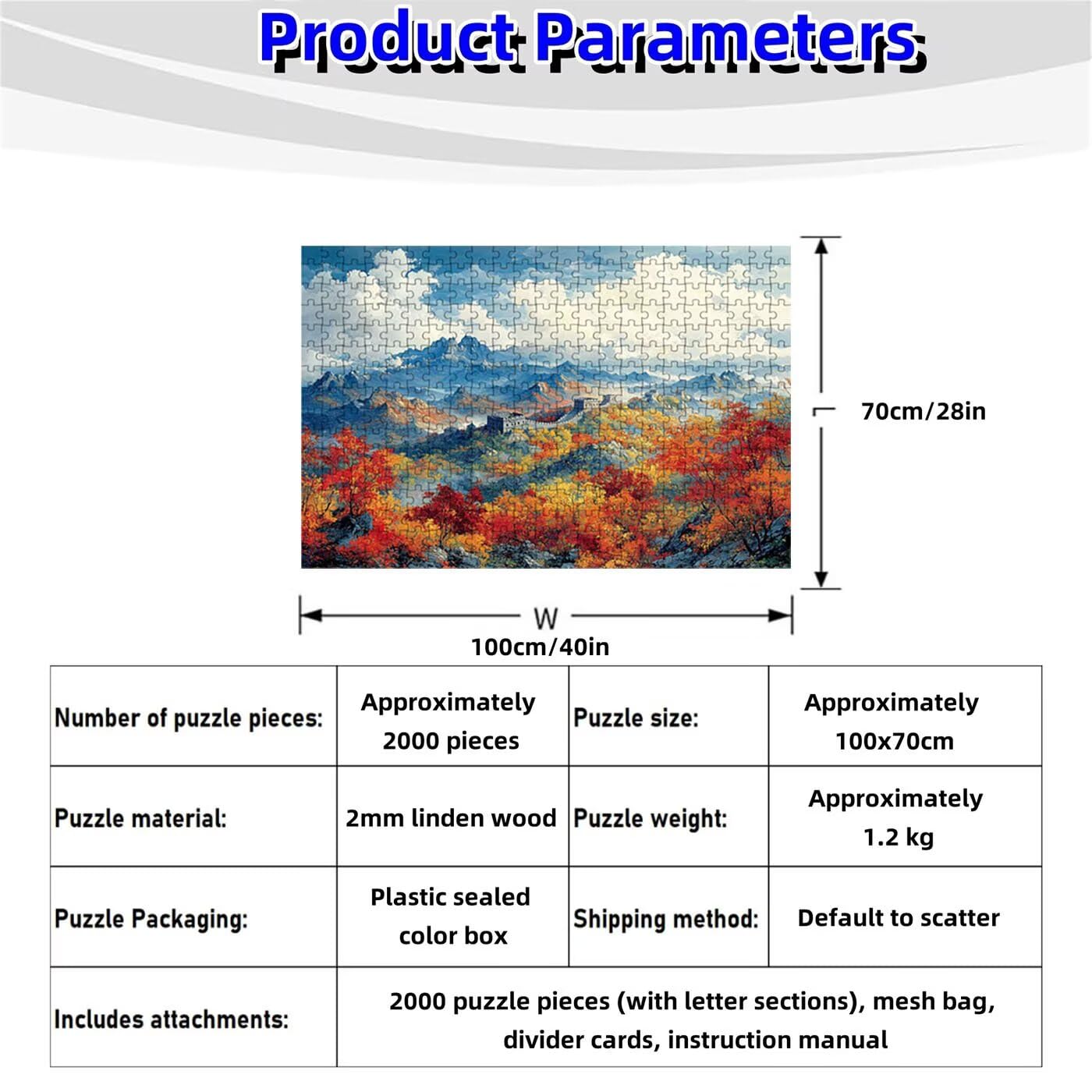 Product Parameters

70cm/28in

W

100cm/40in

| Number of puzzle pieces: | Approximately 2000 pieces | Puzzle size: | Approximately 100x70cm |
|---|---|---|---|
| Puzzle material: | 2mm linden wood | Puzzle weight: | Approximately 1.2 kg |
| Puzzle Packaging: | Plastic sealed color box | Shipping method: | Default to scatter |
| Includes attachments: | 2000 puzzle pieces (with letter sections), mesh bag, divider cards, instruction manual | | |